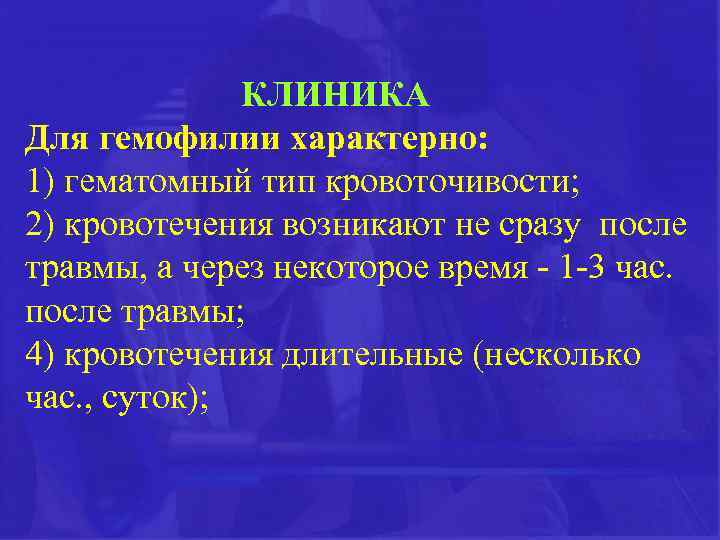 КЛИНИКА

Для гемофилии характерно:

1) гематомный тип кровоточивости;

2) кровотечения возникают не сразу после травмы, а через некоторое время - 1-3 час. после травмы;

4) кровотечения длительные (несколько час., суток);